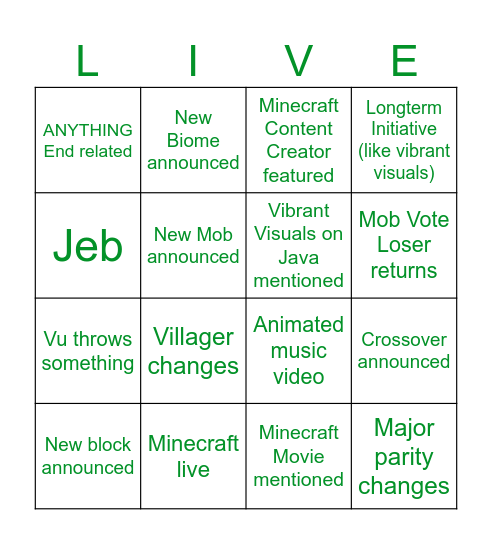 | L | I | V | E |
|---|---|---|---|
| ANYTHING End related | New Biome announced | Minecraft Content Creator featured | Longterm Initiative (like vibrant visuals) |
| Jeb | New Mob announced | Vibrant Visuals on Java mentioned | Mob Vote Loser returns |
| Vu throws something | Villager changes | Animated music video | Crossover announced |
| New block announced | Minecraft live | Minecraft Movie mentioned | Major parity changes |